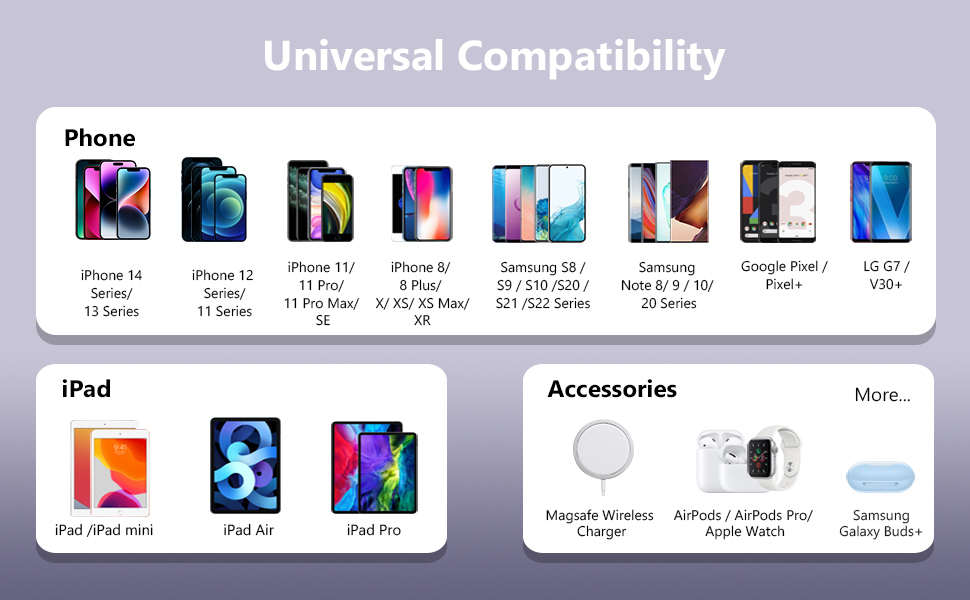 Universal Compatibility

Phone

iPhone 14 Series/ 13 Series

iPhone 12 Series/ 11 Series

iPhone 11/ 11 Pro/ 11 Pro Max/ SE

iPhone 8/ 8 Plus/ X/ XS/ XS Max/ XR

Samsung S8 / S9 / S10 /S20 / S21 /S22 Series

Samsung Note 8/ 9 / 10/ 20 Series

Google Pixel / Pixel+

LG G7 / V30+

iPad

iPad /iPad mini

iPad Air

iPad Pro

Accessories

More...

Magsafe Wireless Charger

AirPods / AirPods Pro/ Apple Watch

Samsung Galaxy Buds+